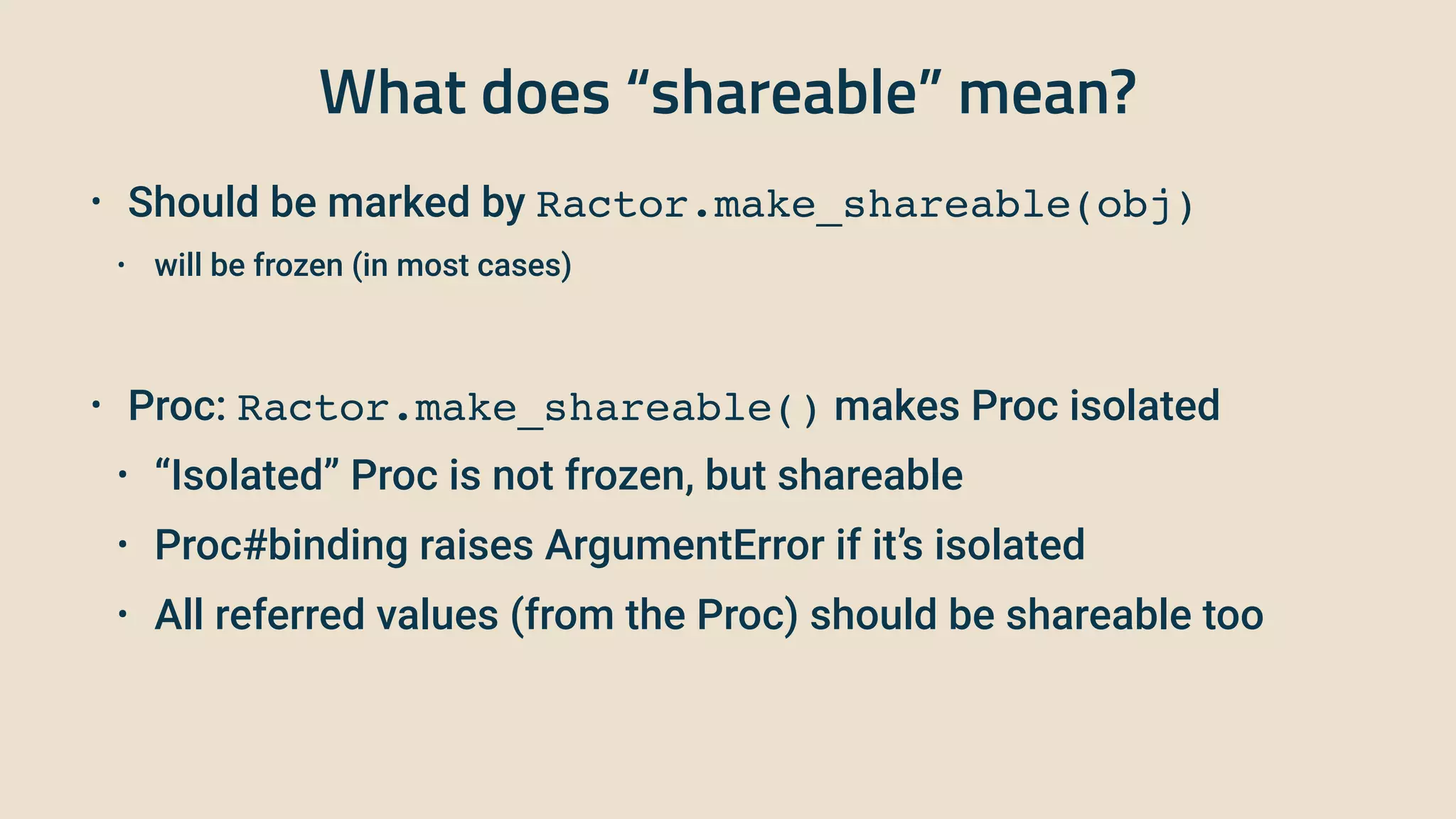 What does “shareable” mean?

• Should be marked by Ractor.make_shareable(obj)

• will be frozen (in most cases)

• Proc: Ractor.make_shareable() makes Proc isolated

• “Isolated” Proc is not frozen, but shareable

• Proc#binding raises ArgumentError if it’s isolated

• All referred values (from the Proc) should be shareable too